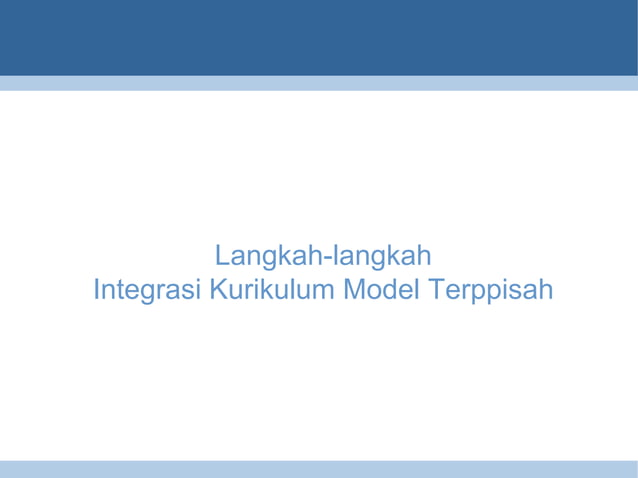 Langkah-langkah
Integrasi Kurikulum Model Terppisah